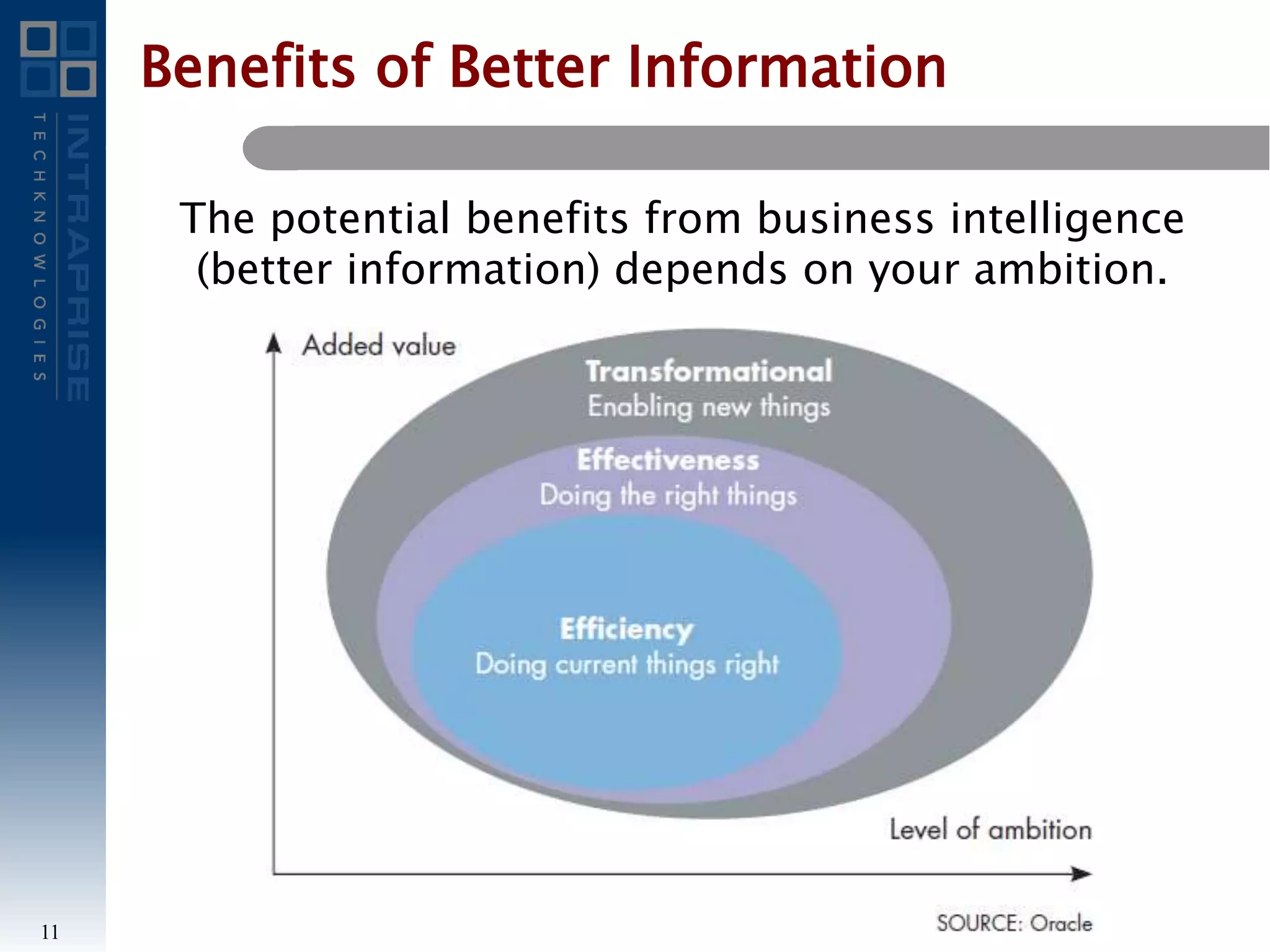 INTRAPRISE
TECHKNOWLOGIES

Benefits of Better Information

The potential benefits from business intelligence (better information) depends on your ambition.

Added value

Transformational
Enabling new things

Effectiveness
Doing the right things

Efficiency
Doing current things right

Level of ambition

SOURCE: Oracle

11